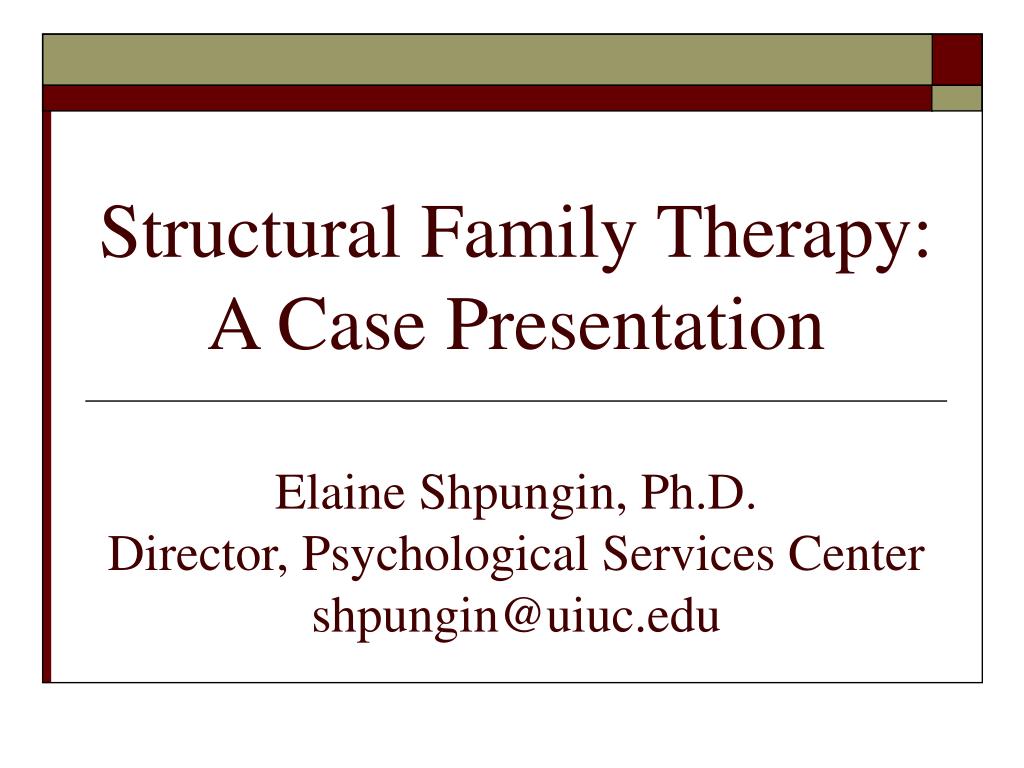 Structural Family Therapy: A Case Presentation

Elaine Shpungin, Ph.D.
Director, Psychological Services Center
shpungin@uiuc.edu